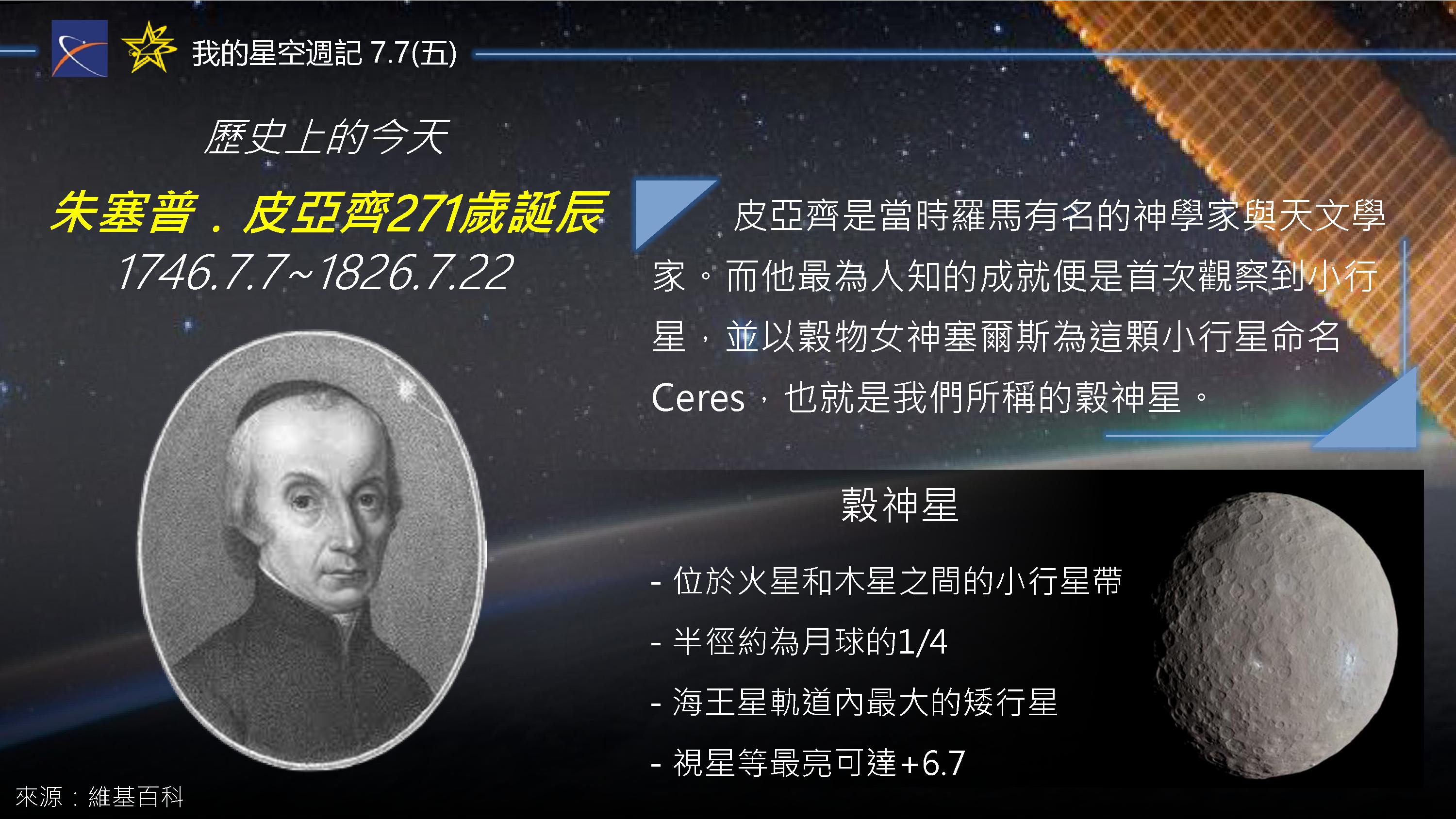 我的星空週記 7.7(五)

歷史上的今天

朱塞普．皮亞齊271歲誕辰
1746.7.7~1826.7.22

皮亞齊是當時羅馬有名的神學家與天文學家。而他最為人知的成就便是首次觀察到小行星，並以穀物女神塞爾斯為這顆小行星命名Ceres，也就是我們所稱的穀神星。

穀神星

- 位於火星和木星之間的小行星帶
- 半徑約為月球的1/4
- 海王星軌道內最大的矮行星
- 視星等最亮可達+6.7

來源：維基百科